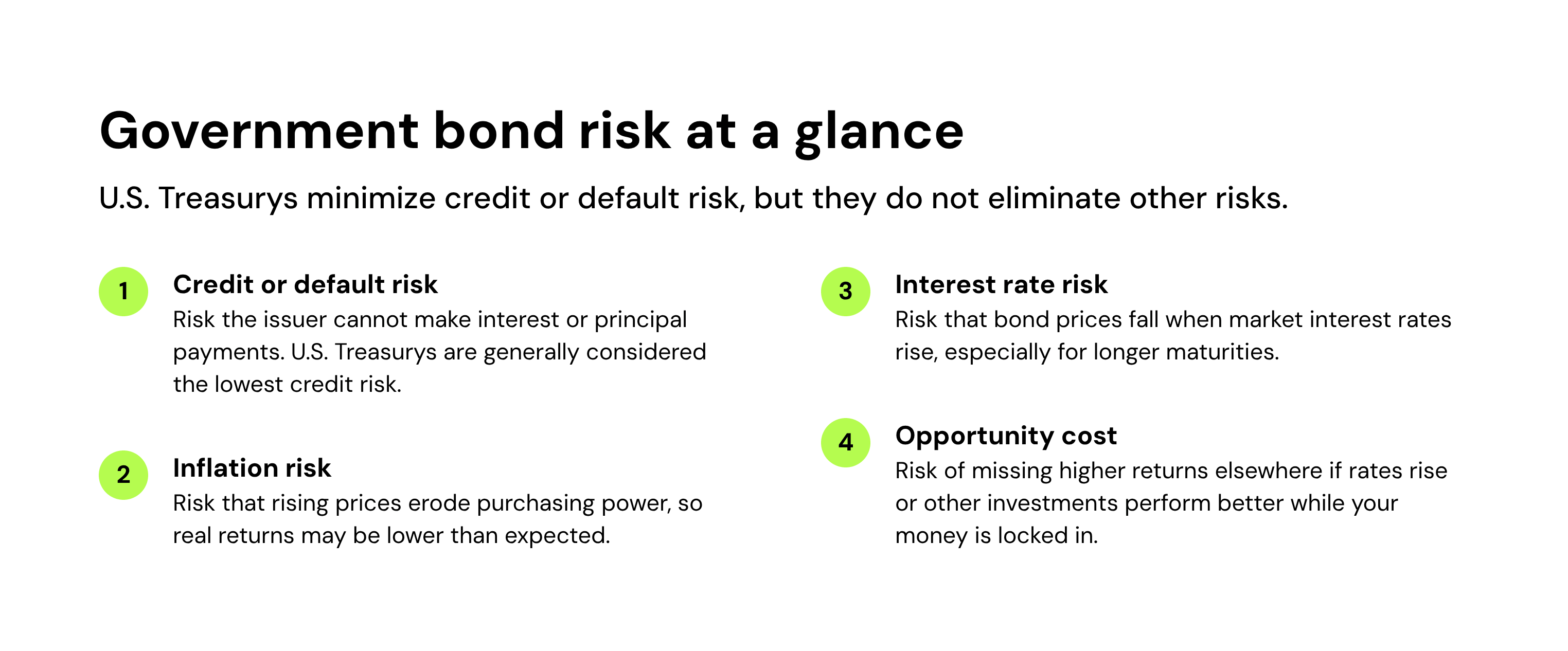 Government bond risk at a glance

U.S. Treasurys minimize credit or default risk, but they do not eliminate other risks.

1
Credit or default risk
Risk the issuer cannot make interest or principal payments. U.S. Treasurys are generally considered the lowest credit risk.

2
Inflation risk
Risk that rising prices erode purchasing power, so real returns may be lower than expected.

3
Interest rate risk
Risk that bond prices fall when market interest rates rise, especially for longer maturities.

4
Opportunity cost
Risk of missing higher returns elsewhere if rates rise or other investments perform better while your money is locked in.